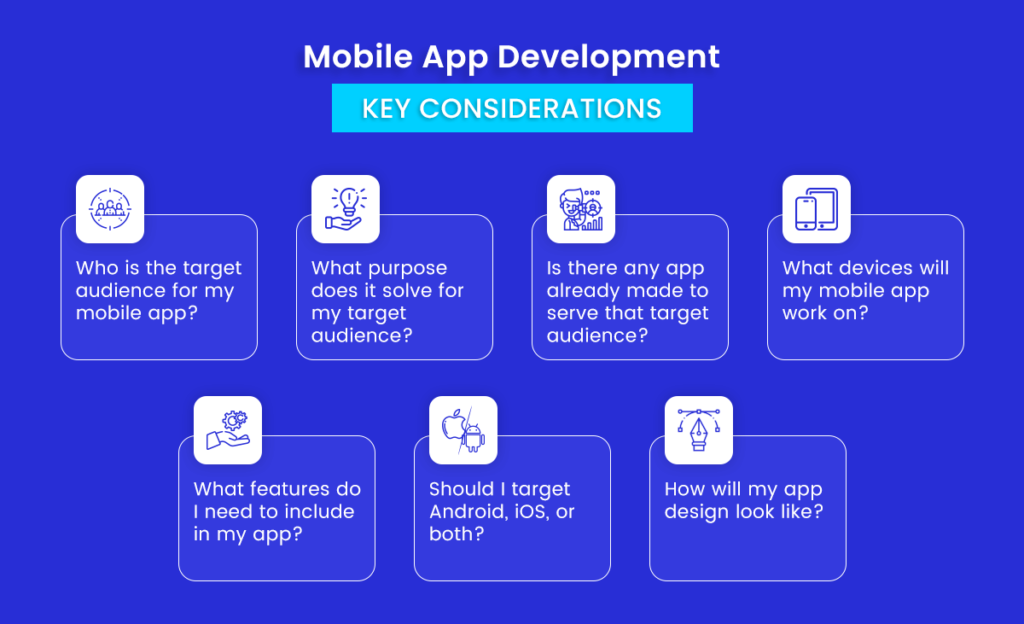 Mobile App Development

KEY CONSIDERATIONS

Who is the target audience for my mobile app?

What purpose does it solve for my target audience?

Is there any app already made to serve that target audience?

What devices will my mobile app work on?

What features do I need to include in my app?

Should I target Android, iOS, or both?

How will my app design look like?